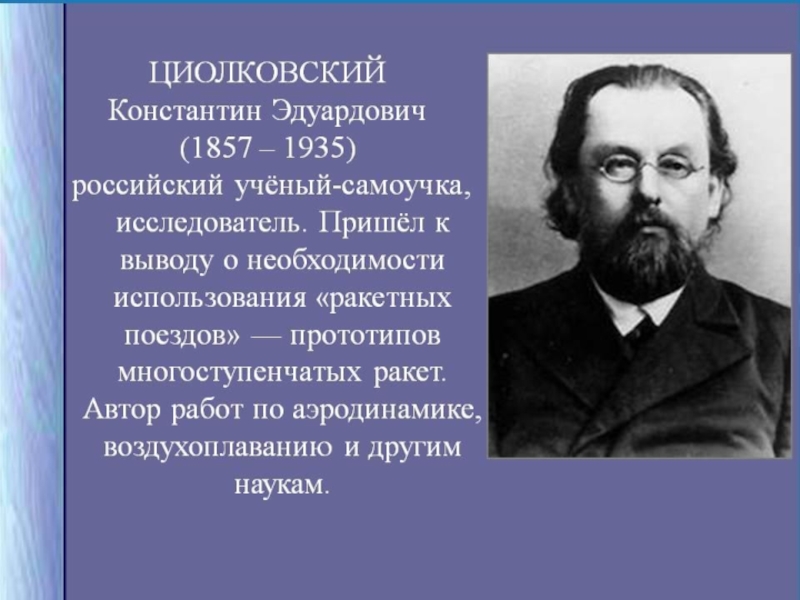 ЦИОЛКОВСКИЙ
Константин Эдуардович
(1857 – 1935)
российский учёный-самоучка, исследователь. Пришёл к выводу о необходимости использования «ракетных поездов» — прототипов многоступенчатых ракет. Автор работ по аэродинамике, воздухоплаванию и другим наукам.